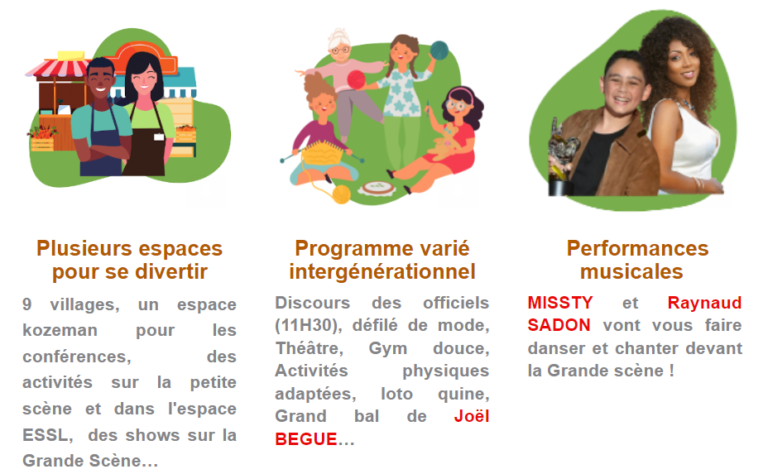 Plusieurs espaces pour se divertir

9 villages, un espace kozeman pour les conférences, des activités sur la petite scène et dans l'espace ESSL, des shows sur la Grande Scène…

Programme varié intergénérationnel

Discours des officiels (11H30), défilé de mode, Théâtre, Gym douce, Activités physiques adaptées, loto quine, Grand bal de Joël BEGUE…

Performances musicales

MISSTY et Raynaud SADON vont vous faire danser et chanter devant la Grande scène !